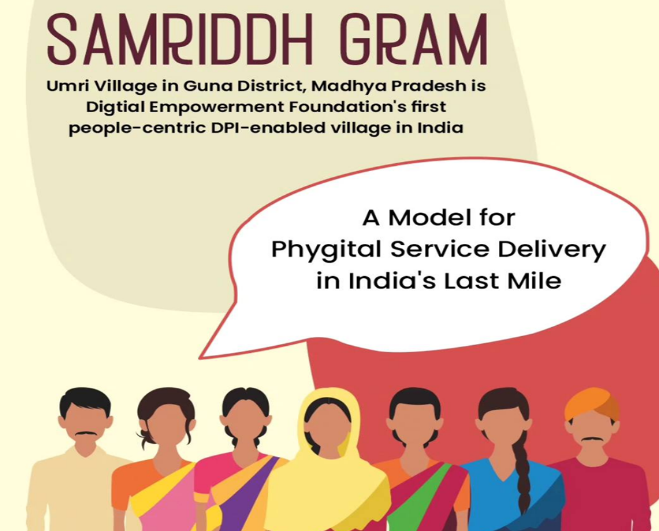 SAMRIDDH GRAM

Umri Village in Guna District, Madhya Pradesh is Digtial Empowerment Foundation's first people-centric DPI-enabled village in India

A Model for Phygital Service Delivery in India's Last Mile